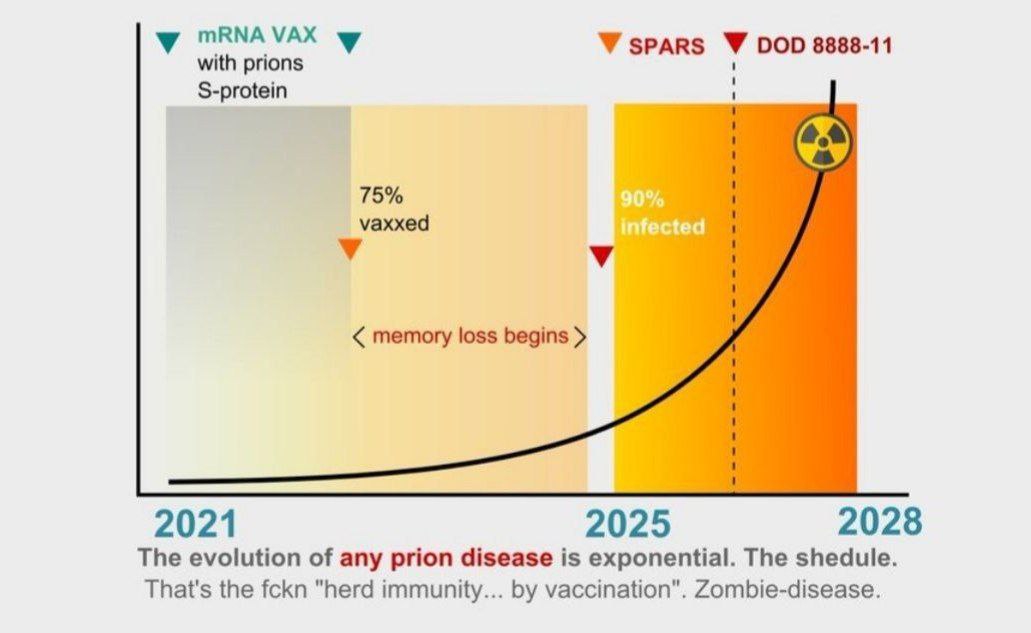 mRNA VAX
with prions
S-protein

SPARS

DOD 8888-11

75%
vaxxed

90%
infected

< memory loss begins >

2021

2025

2028

The evolution of any prion disease is exponential. The shedule.
That's the fckn "herd immunity... by vaccination". Zombie-disease.